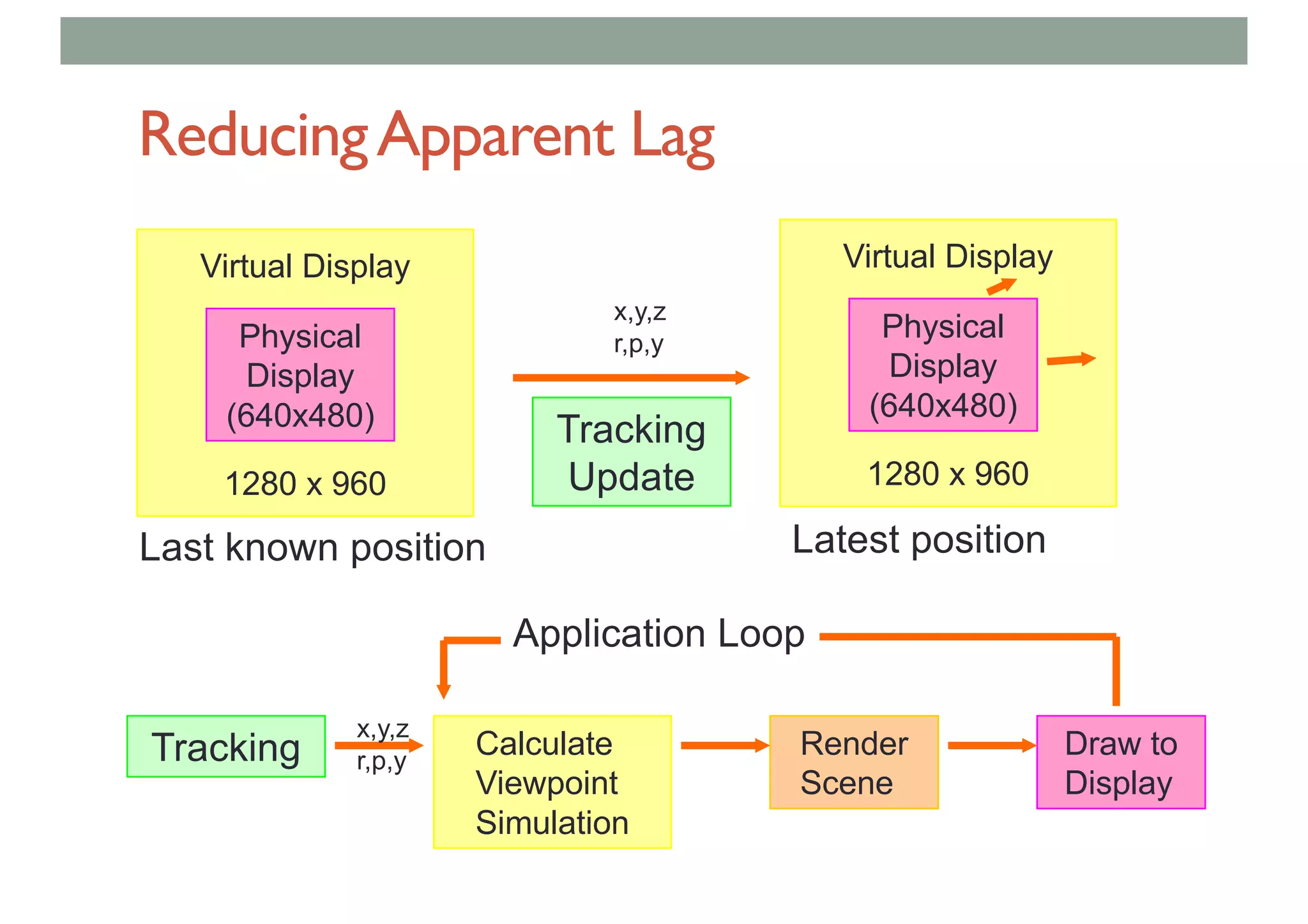 Reducing Apparent Lag

Virtual Display

Physical Display (640x480)

1280 x 960

Last known position

x,y,z
r,p,y

Tracking Update

Virtual Display

Physical Display (640x480)

1280 x 960

Latest position

Application Loop

Tracking

x,y,z
r,p,y

Calculate Viewpoint Simulation

Render Scene

Draw to Display